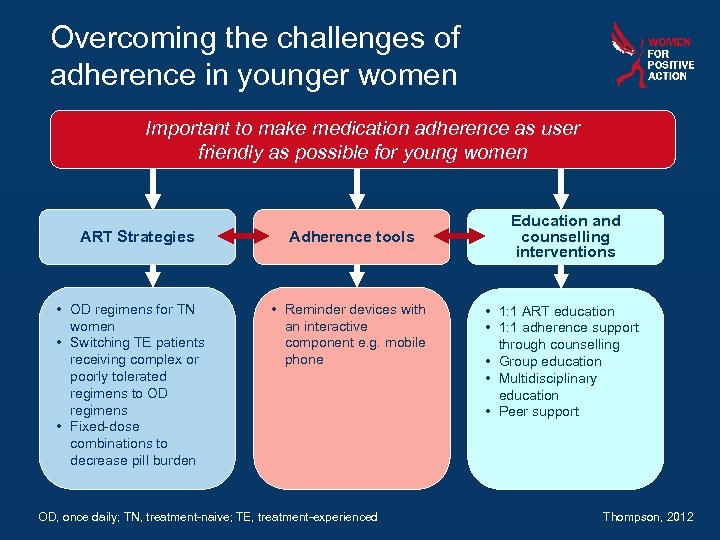 Overcoming the challenges of adherence in younger women

WOMEN FOR POSITIVE ACTION

Important to make medication adherence as user friendly as possible for young women

ART Strategies

Adherence tools

Education and counselling interventions

• OD regimens for TN women
• Switching TE patients receiving complex or poorly tolerated regimens to OD regimens
• Fixed-dose combinations to decrease pill burden

• Reminder devices with an interactive component e.g. mobile phone

• 1:1 ART education
• 1:1 adherence support through counselling
• Group education
• Multidisciplinary education
• Peer support

OD, once daily; TN, treatment-naive; TE, treatment-experienced

Thompson, 2012